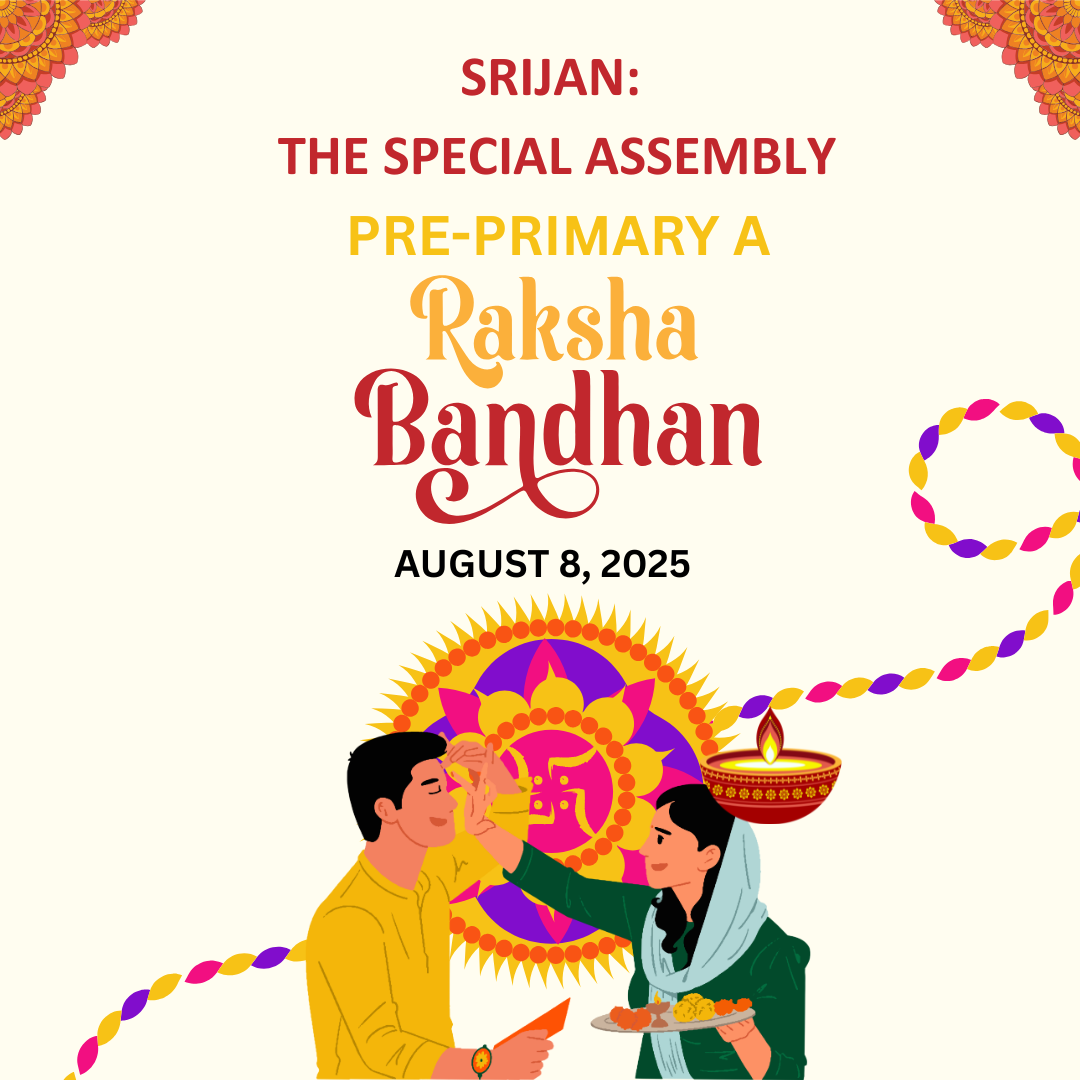 SRIJAN:
THE SPECIAL ASSEMBLY
PRE-PRIMARY A
Raksha
Bandhan
AUGUST 8, 2025